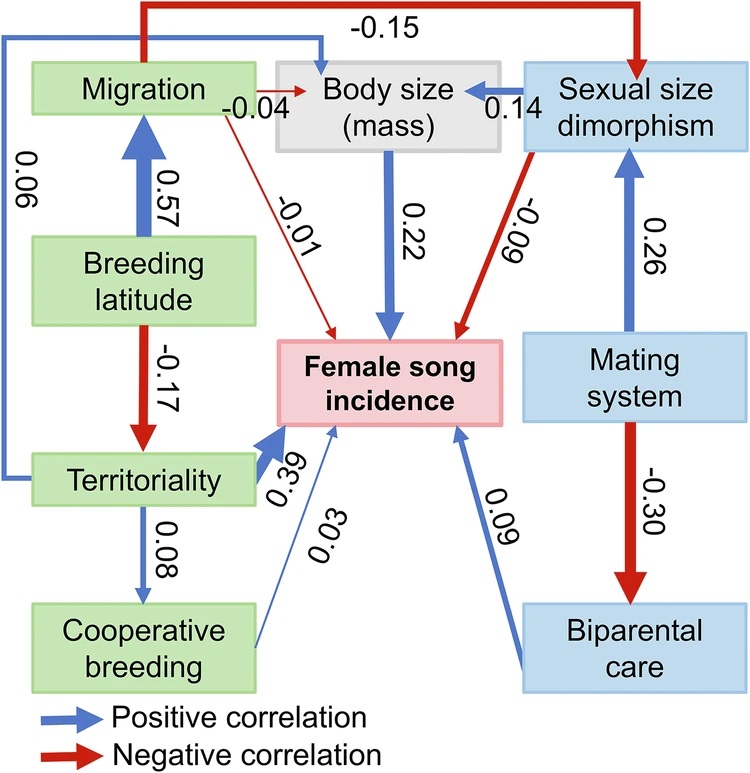 -0.15
Migration
-0.04
Body size (mass)
0.14
Sexual size dimorphism
0.06
0.57
-0.01
0.22
-0.09
0.26
Breeding latitude
-0.17
Female song incidence
Mating system
Territoriality
0.39
0.03
0.09
-0.30
0.08
Cooperative breeding
Biparental care
Positive correlation
Negative correlation